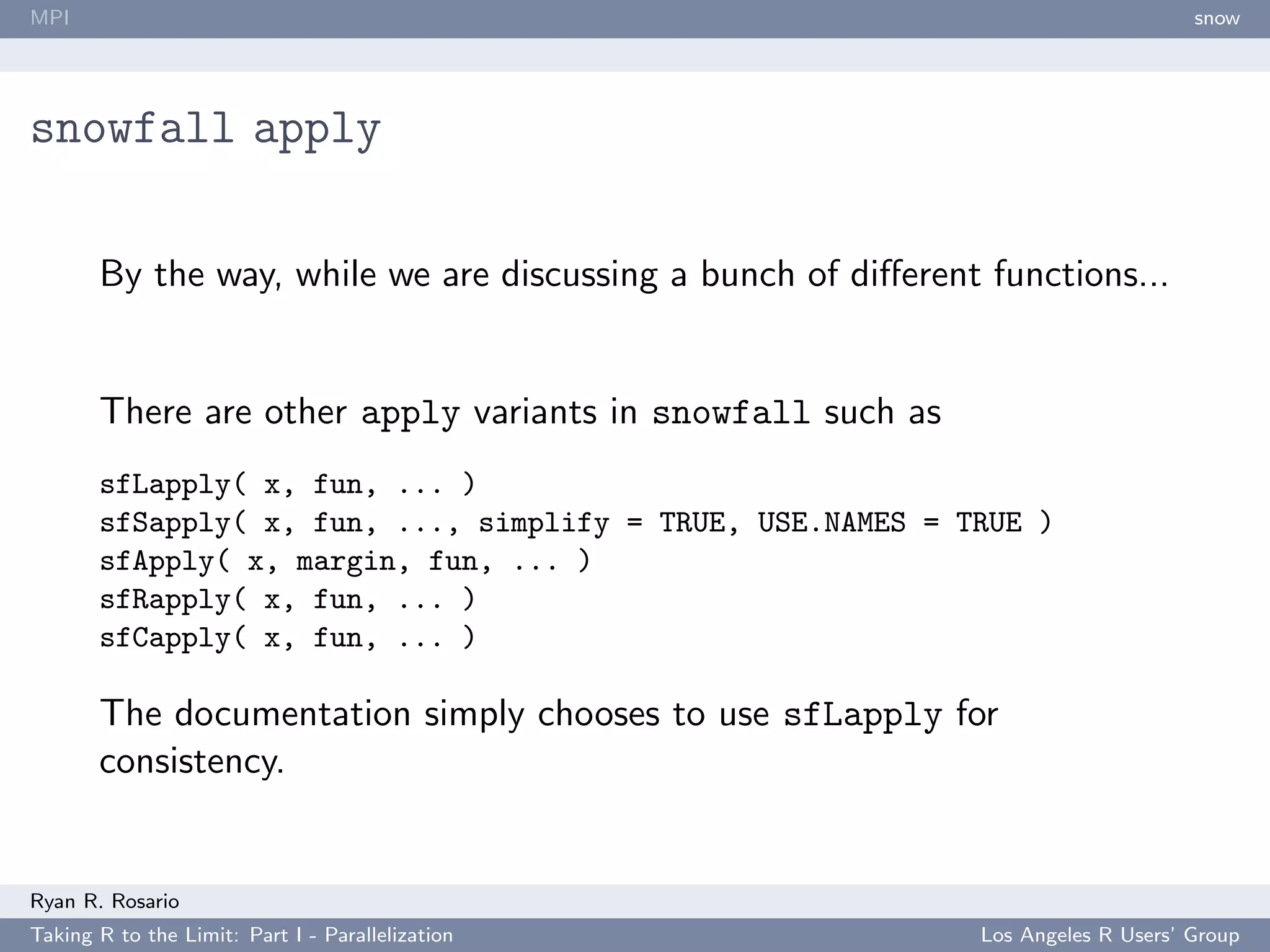 MPI

snow

snowfall apply

By the way, while we are discussing a bunch of different functions...

There are other apply variants in snowfall such as

sfLapply( x, fun, ... )
sfSapply( x, fun, ..., simplify = TRUE, USE.NAMES = TRUE )
sfApply( x, margin, fun, ... )
sfRapply( x, fun, ... )
sfCapply( x, fun, ... )

The documentation simply chooses to use sfLapply for consistency.

Ryan R. Rosario

Taking R to the Limit: Part I - Parallelization

Los Angeles R Users' Group